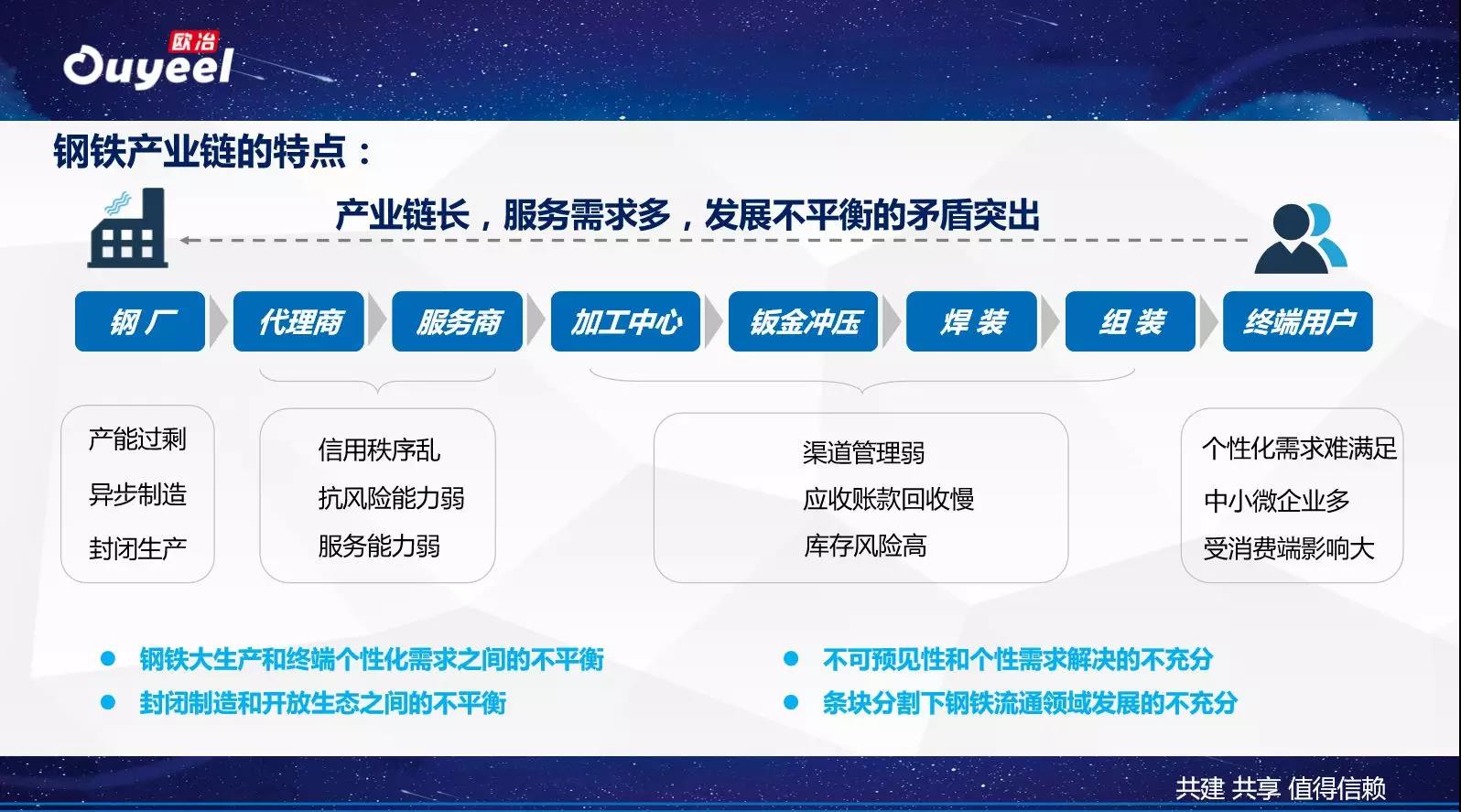 欧冶
Ouyeel

钢铁产业链的特点：

产业链长，服务需求多，发展不平衡的矛盾突出

钢 厂
代理商
服务商
加工中心
钣金冲压
焊 装
组 装
终端用户

产能过剩
异步制造
封闭生产

信用秩序乱
抗风险能力弱
服务能力弱

渠道管理弱
应收账款回收慢
库存风险高

个性化需求难满足
中小微企业多
受消费端影响大

钢铁大生产和终端个性化需求之间的不平衡
封闭制造和开放生态之间的不平衡

不可预见性和个性需求解决的不充分
条块分割下钢铁流通领域发展的不充分

共建 共享 值得信赖